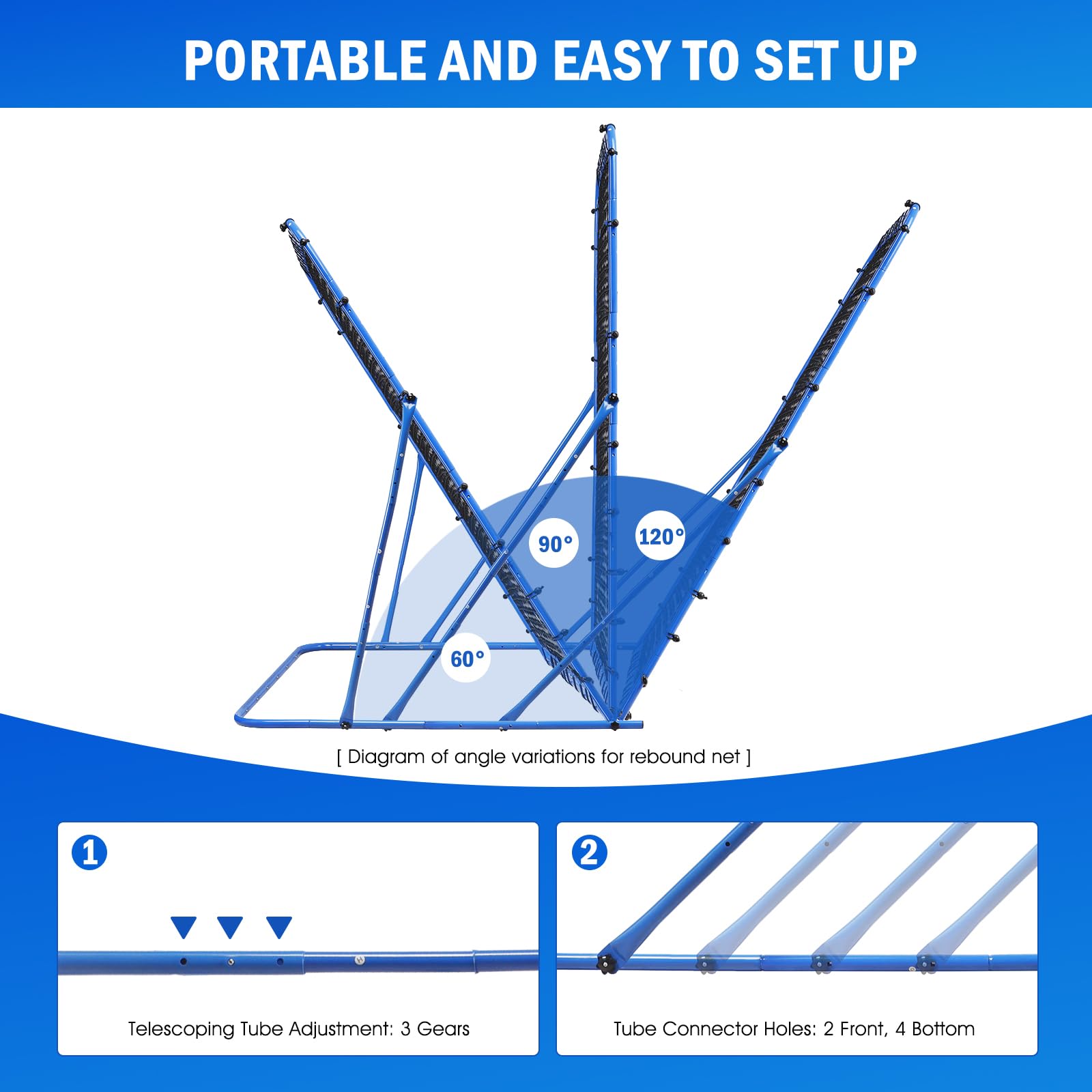 PORTABLE AND EASY TO SET UP

90°

120°

60°

[ Diagram of angle variations for rebound net ]

1

Telescoping Tube Adjustment: 3 Gears

2

Tube Connector Holes: 2 Front, 4 Bottom